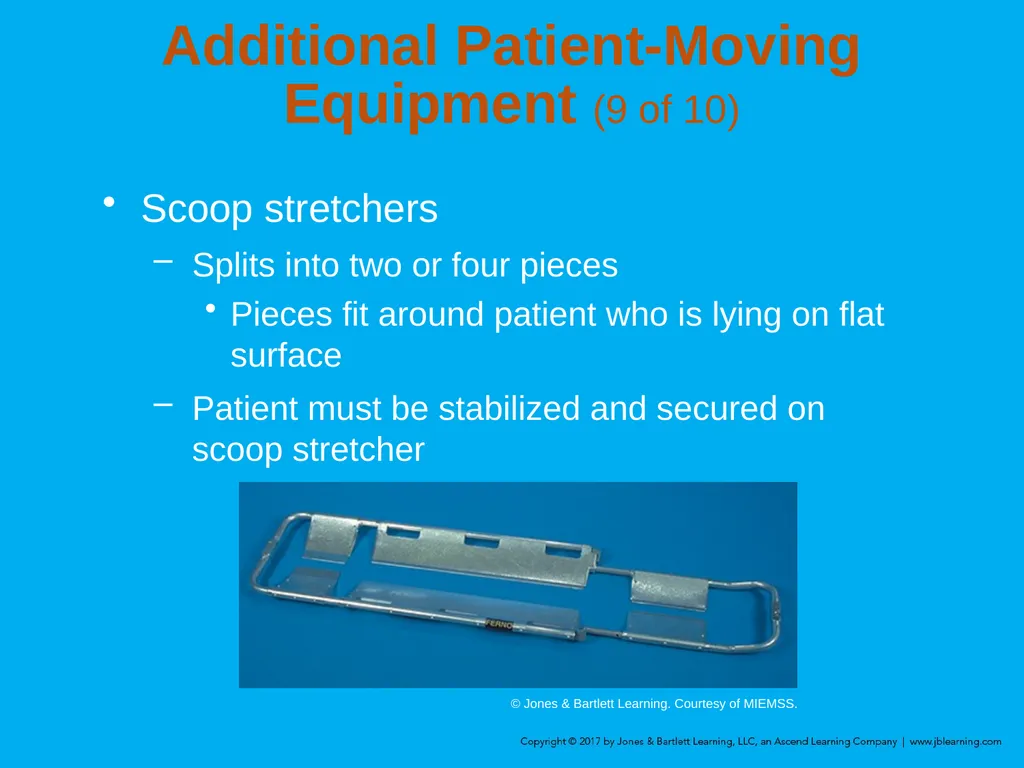 Additional Patient-Moving Equipment (9 of 10)

• Scoop stretchers
– Splits into two or four pieces
• Pieces fit around patient who is lying on flat surface
– Patient must be stabilized and secured on scoop stretcher

FERNO

© Jones & Bartlett Learning. Courtesy of MIEMSS.

Copyright © 2017 by Jones & Bartlett Learning, LLC, an Ascend Learning Company | www.jblearning.com